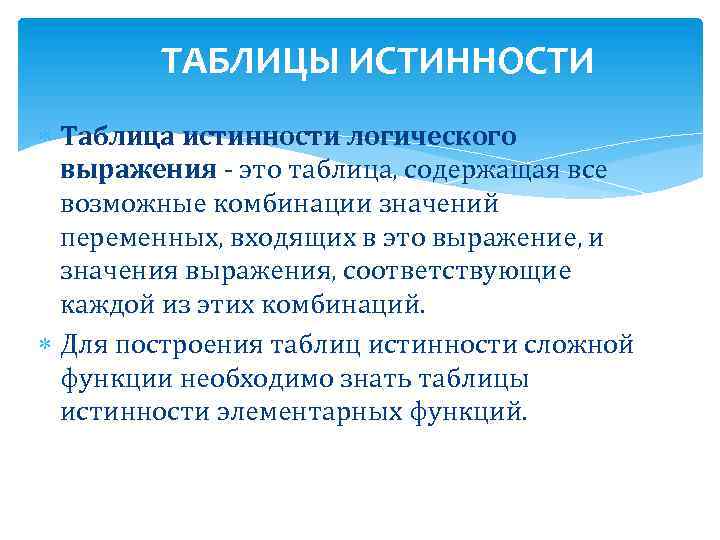 ТАБЛИЦЫ ИСТИННОСТИ

Таблица истинности логического выражения - это таблица, содержащая все возможные комбинации значений переменных, входящих в это выражение, и значения выражения, соответствующие каждой из этих комбинаций.

Для построения таблиц истинности сложной функции необходимо знать таблицы истинности элементарных функций.